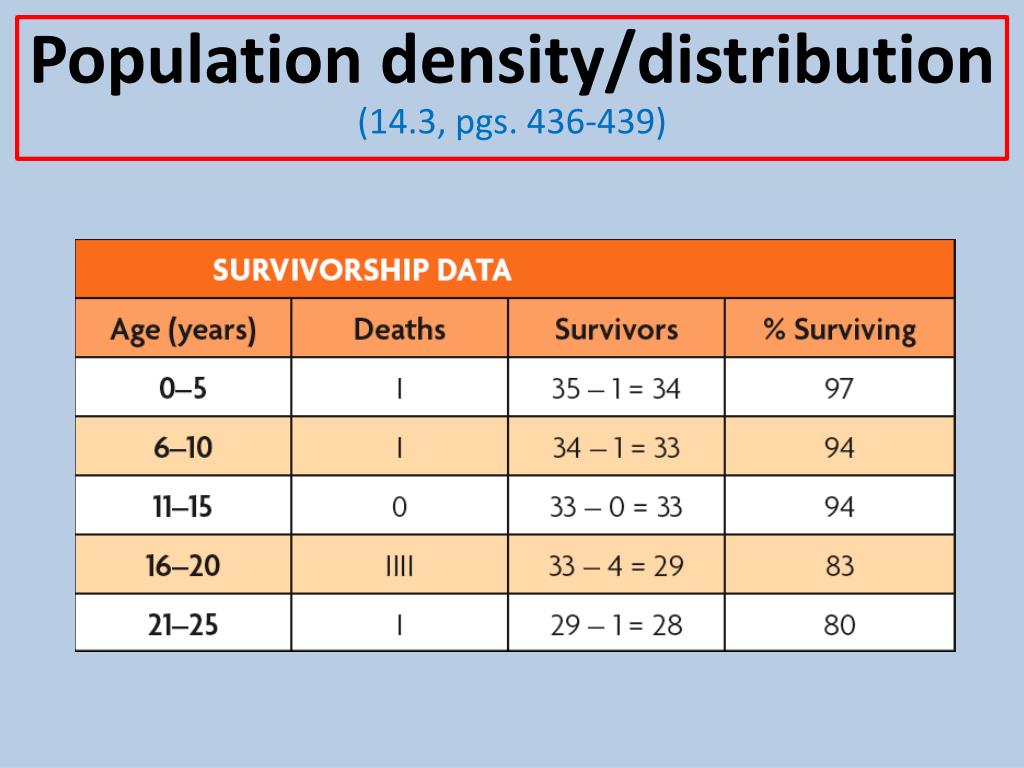 Population density/distribution
(14.3, pgs. 436-439)

SURVIVORSHIP DATA

| Age (years) | Deaths | Survivors | % Surviving |
|---|---|---|---|
| 0–5 | I | 35 – 1 = 34 | 97 |
| 6–10 | I | 34 – 1 = 33 | 94 |
| 11–15 | 0 | 33 – 0 = 33 | 94 |
| 16–20 | IIII | 33 – 4 = 29 | 83 |
| 21–25 | I | 29 – 1 = 28 | 80 |